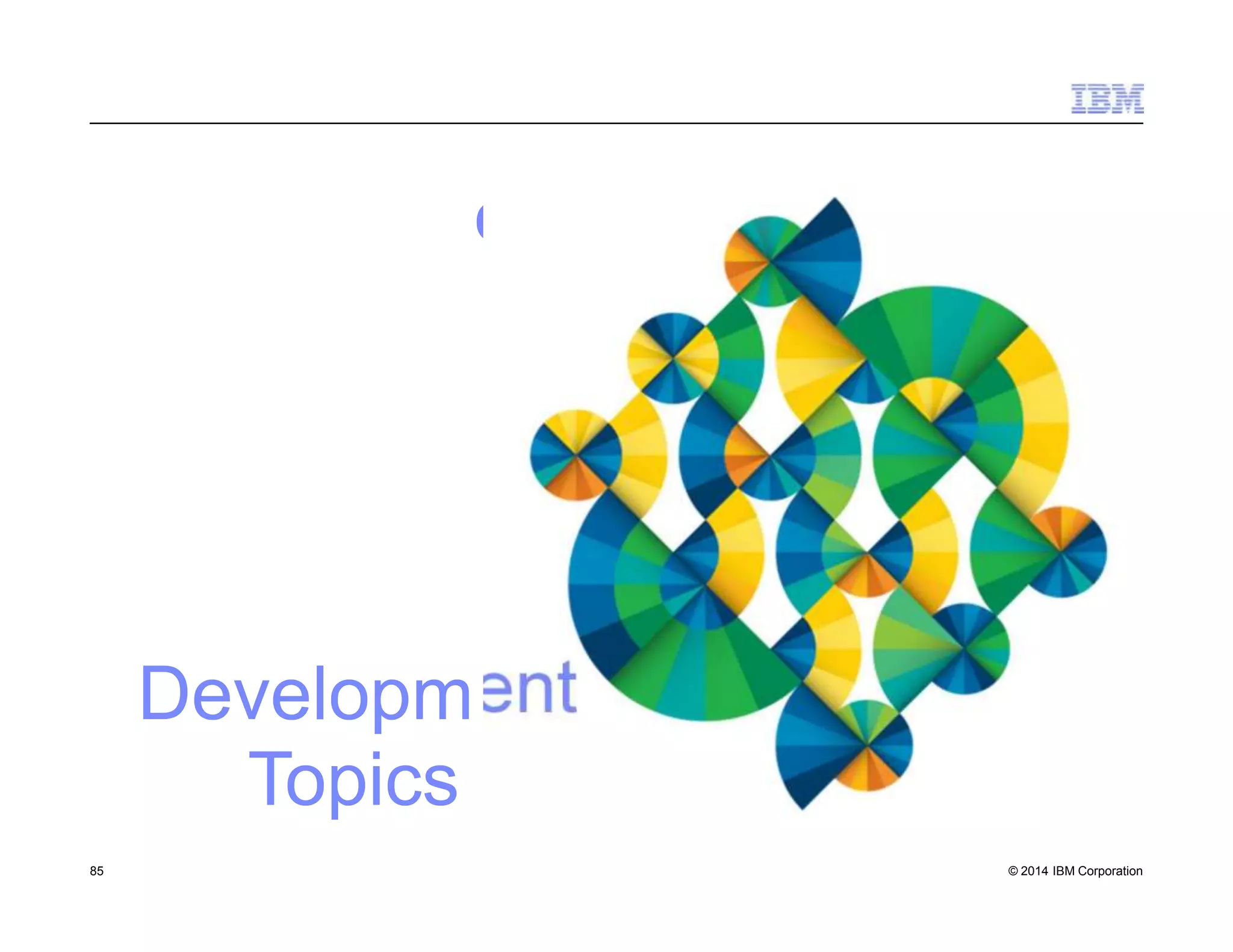 IBM

Development
Topics

85

© 2014 IBM Corporation